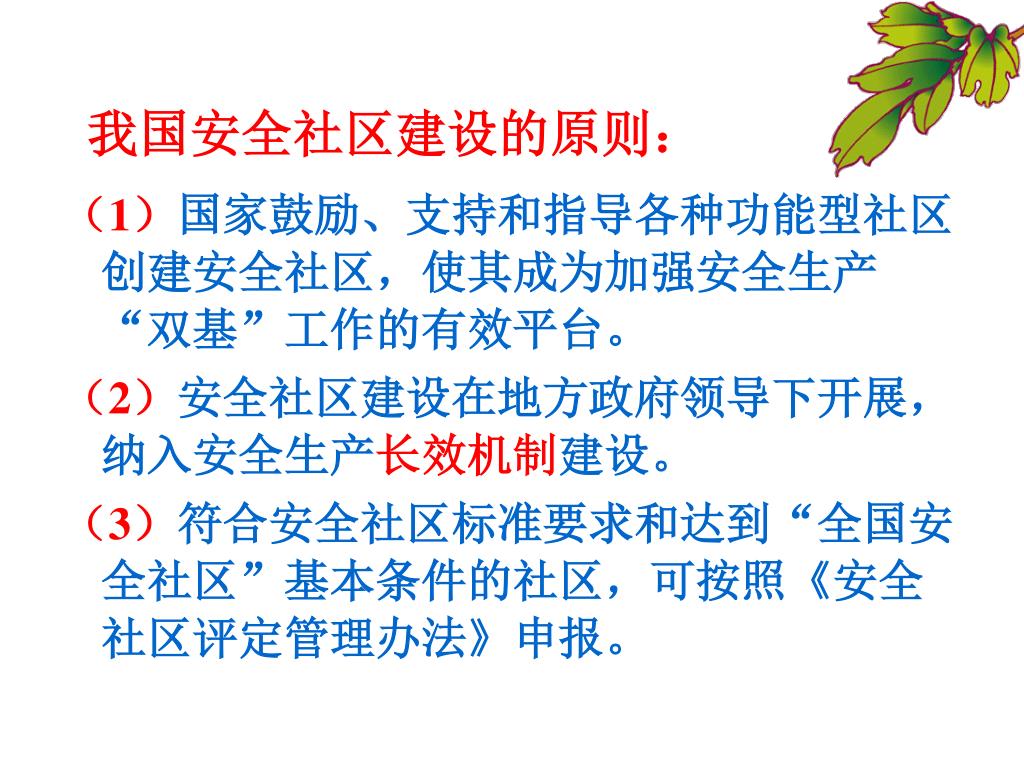 我国安全社区建设的原则：

（1）国家鼓励、支持和指导各种功能型社区创建安全社区，使其成为加强安全生产“双基”工作的有效平台。

（2）安全社区建设在地方政府领导下开展，纳入安全生产长效机制建设。

（3）符合安全社区标准要求和达到“全国安全社区”基本条件的社区，可按照《安全社区评定管理办法》申报。